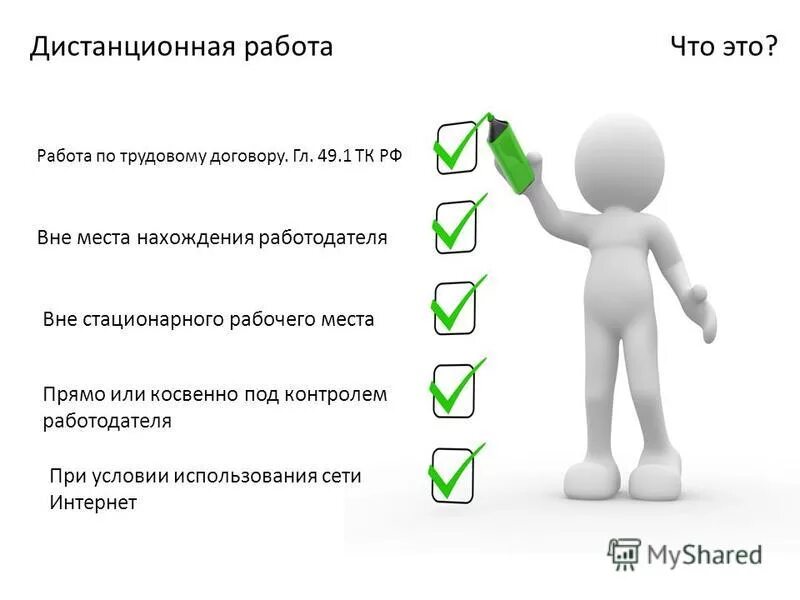 Дистанционная работа

Что это?

Работа по трудовому договору. Гл. 49.1 ТК РФ

Вне места нахождения работодателя

Вне стационарного рабочего места

Прямо или косвенно под контролем работодателя

При условии использования сети Интернет

MyShared